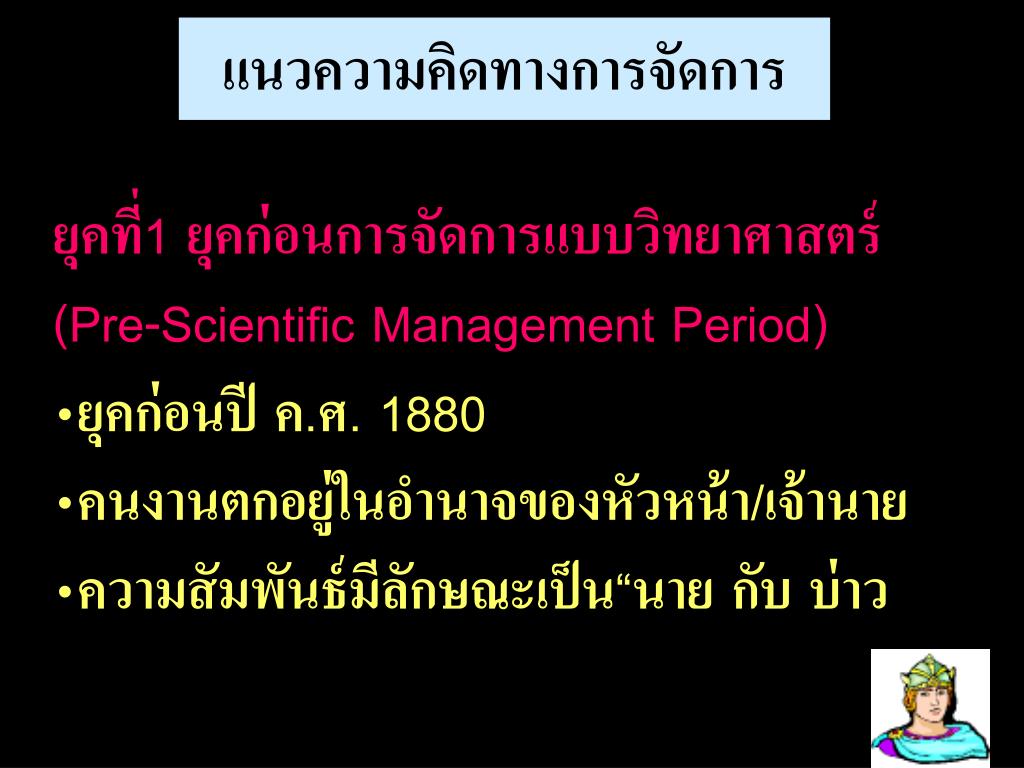 แนวความคิดทางการจัดการ

ยุคที่1 ยุคก่อนการจัดการแบบวิทยาศาสตร์

(Pre-Scientific Management Period)

•ยุคก่อนปี ค.ศ. 1880

•คนงานตกอยู่ในอำนาจของหัวหน้า/เจ้านาย

•ความสัมพันธ์มีลักษณะเป็น“นาย กับ บ่าว